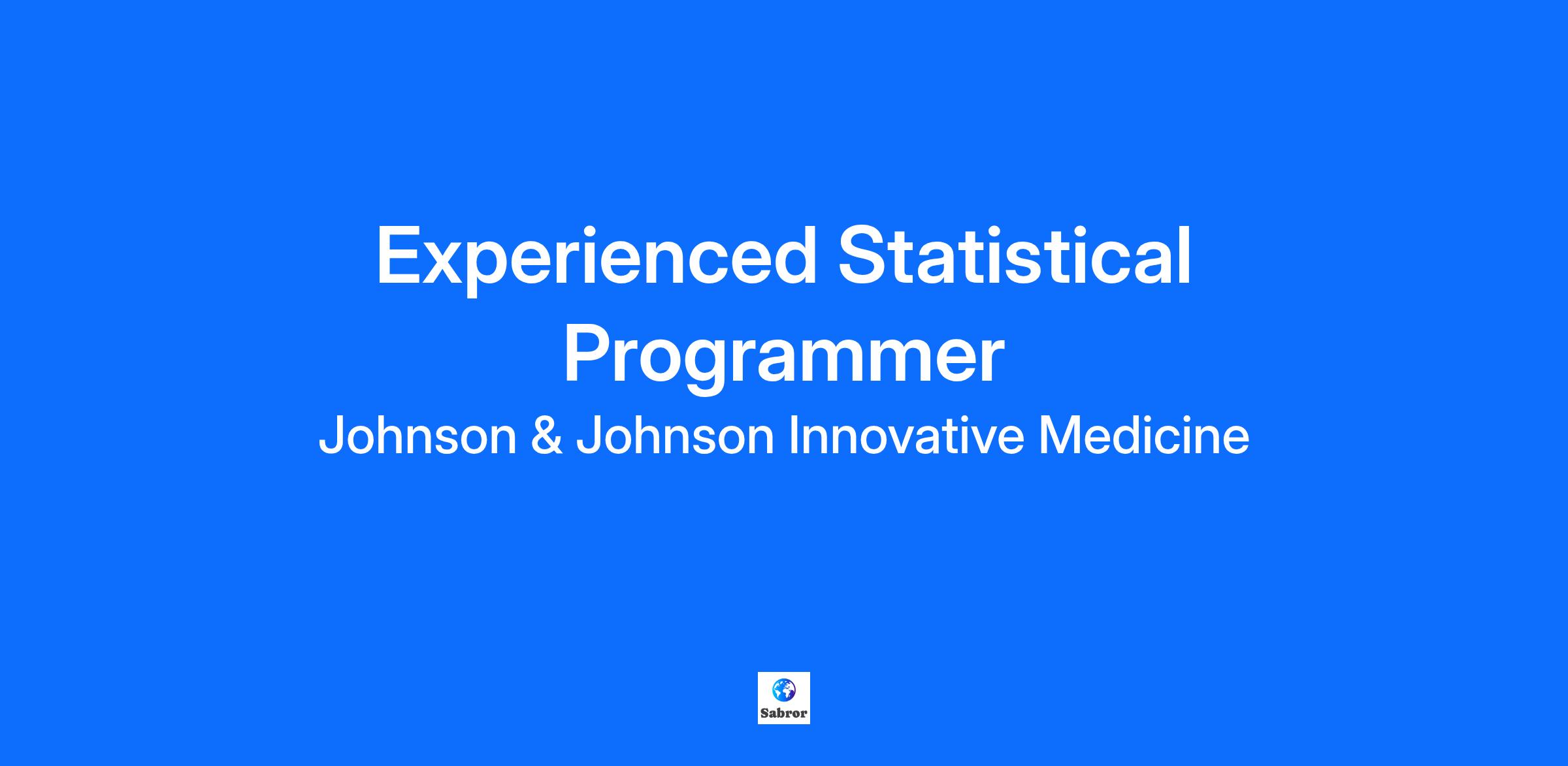 Experienced Statistical Programmer

Johnson & Johnson Innovative Medicine

Sabror